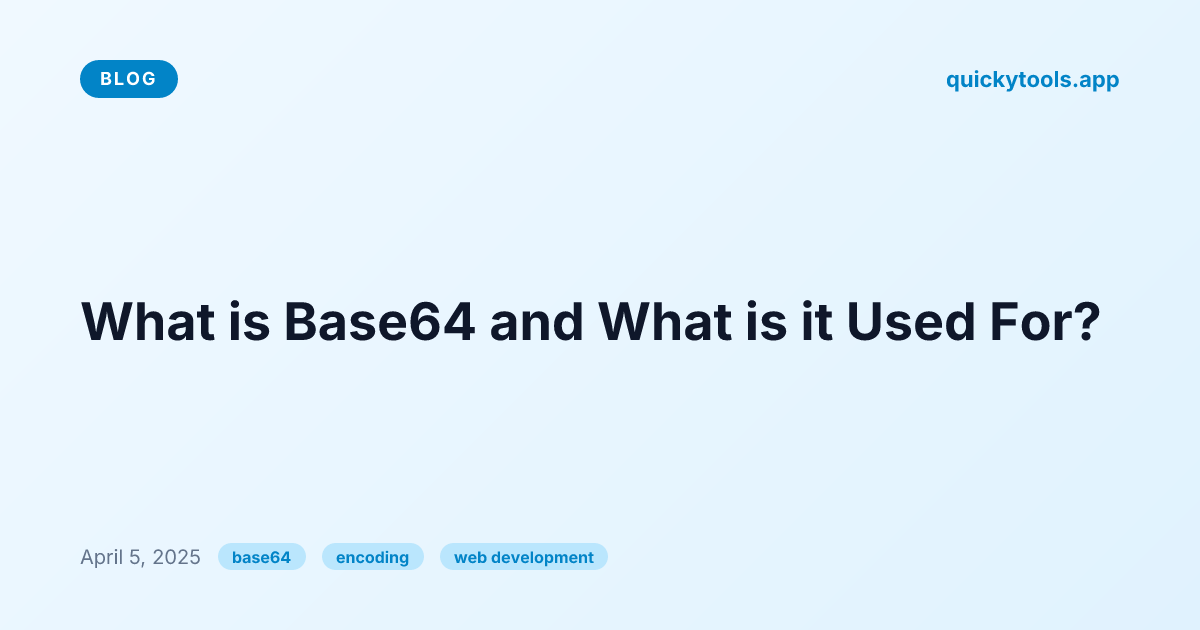 BLOG

quickytools.app

What is Base64 and What is it Used For?

April 5, 2025 base64 encoding web development